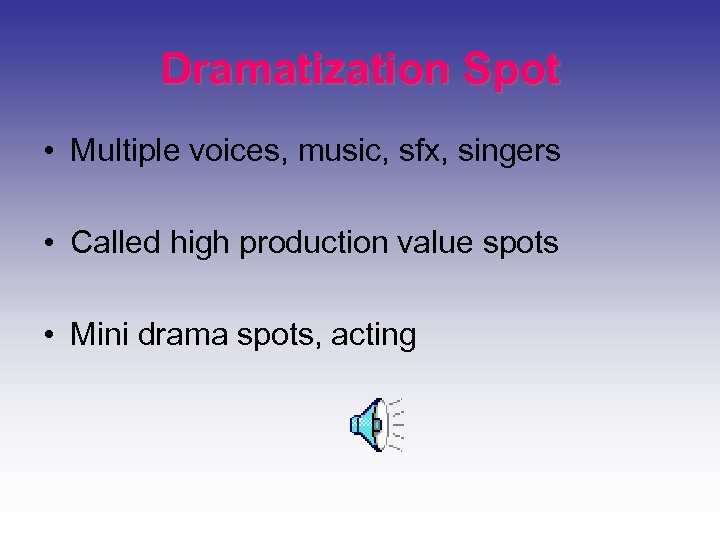 Dramatization Spot

• Multiple voices, music, sfx, singers

• Called high production value spots

• Mini drama spots, acting